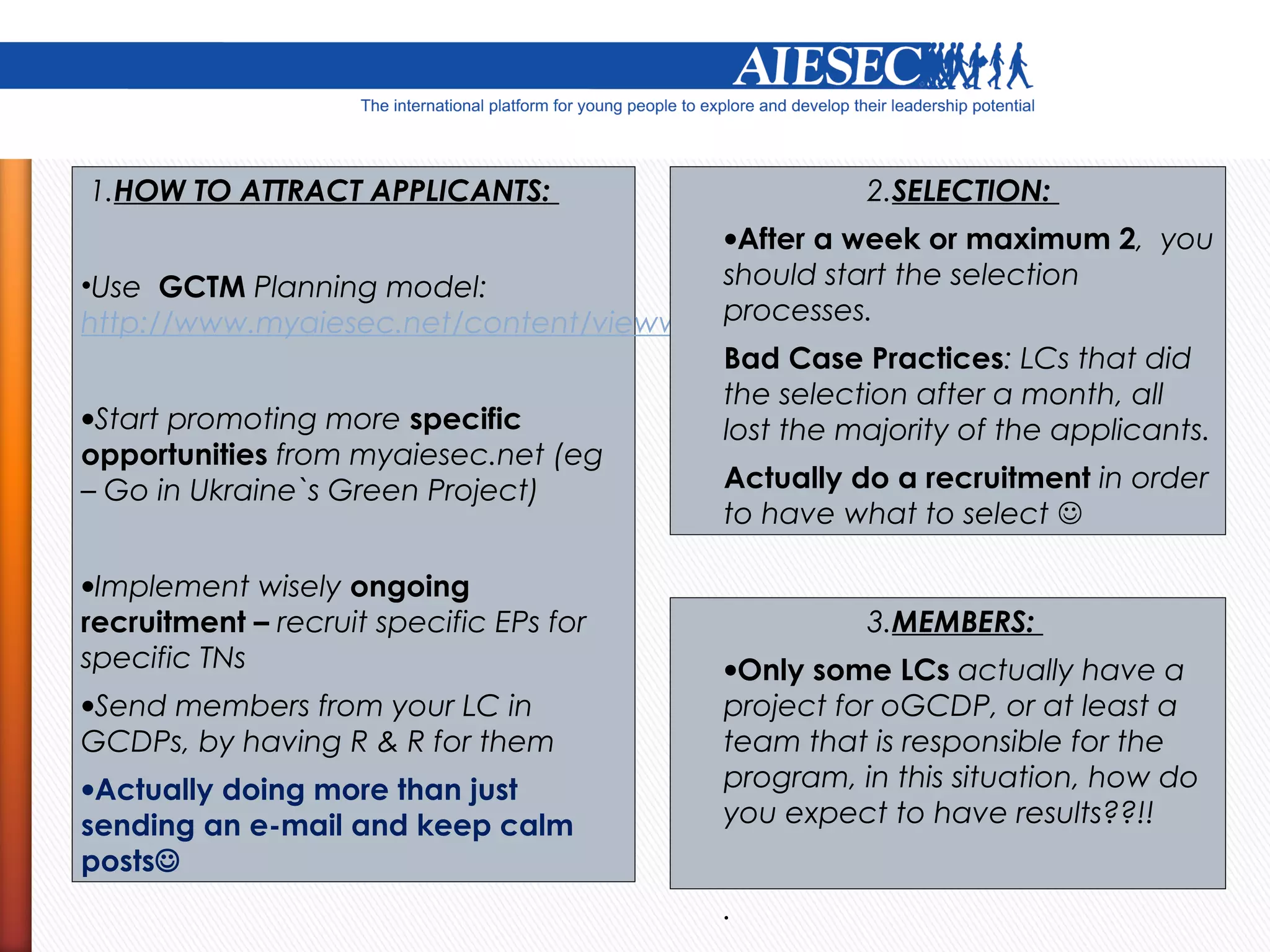 AIESEC
The international platform for young people to explore and develop their leadership potential

1.HOW TO ATTRACT APPLICANTS:

•Use GCTM Planning model: http://www.myaiesec.net/content/vieww

•Start promoting more specific opportunities from myaiesec.net (eg – Go in Ukraine`s Green Project)

•Implement wisely ongoing recruitment – recruit specific EPs for specific TNs

•Send members from your LC in GCDPs, by having R & R for them

•Actually doing more than just sending an e-mail and keep calm posts☺

2.SELECTION:

•After a week or maximum 2, you should start the selection processes.

Bad Case Practices: LCs that did the selection after a month, all lost the majority of the applicants.

Actually do a recruitment in order to have what to select ☺

3.MEMBERS:

•Only some LCs actually have a project for oGCDP, or at least a team that is responsible for the program, in this situation, how do you expect to have results??!!

.